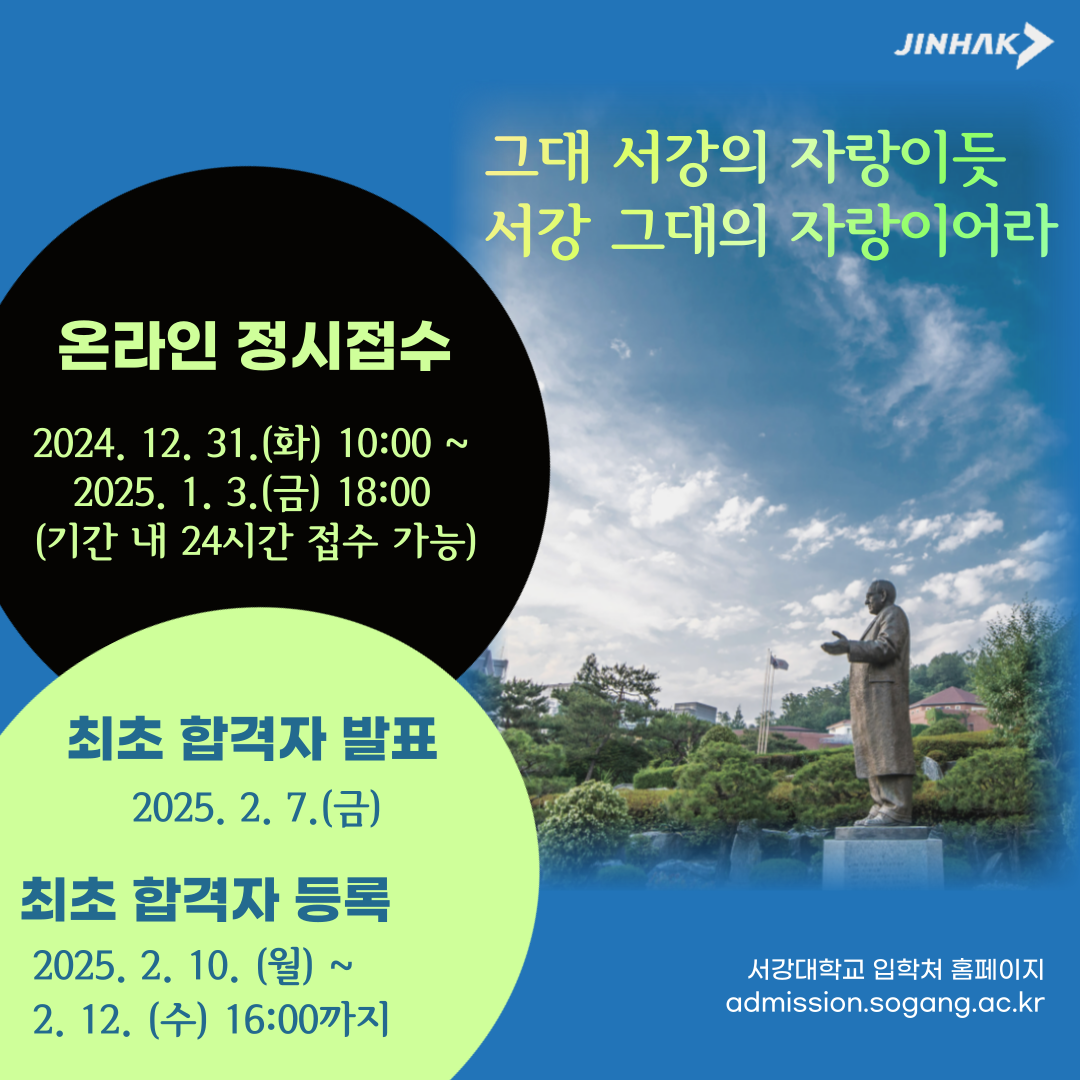 JINHAK

그대 서강의 자랑이듯
서강 그대의 자랑이어라

온라인 정시접수

2024. 12. 31.(화) 10:00 ~
2025. 1. 3.(금) 18:00
(기간 내 24시간 접수 가능)

최초 합격자 발표

2025. 2. 7.(금)

최초 합격자 등록

2025. 2. 10. (월) ~
2. 12. (수) 16:00까지

서강대학교 입학처 홈페이지
admission.sogang.ac.kr